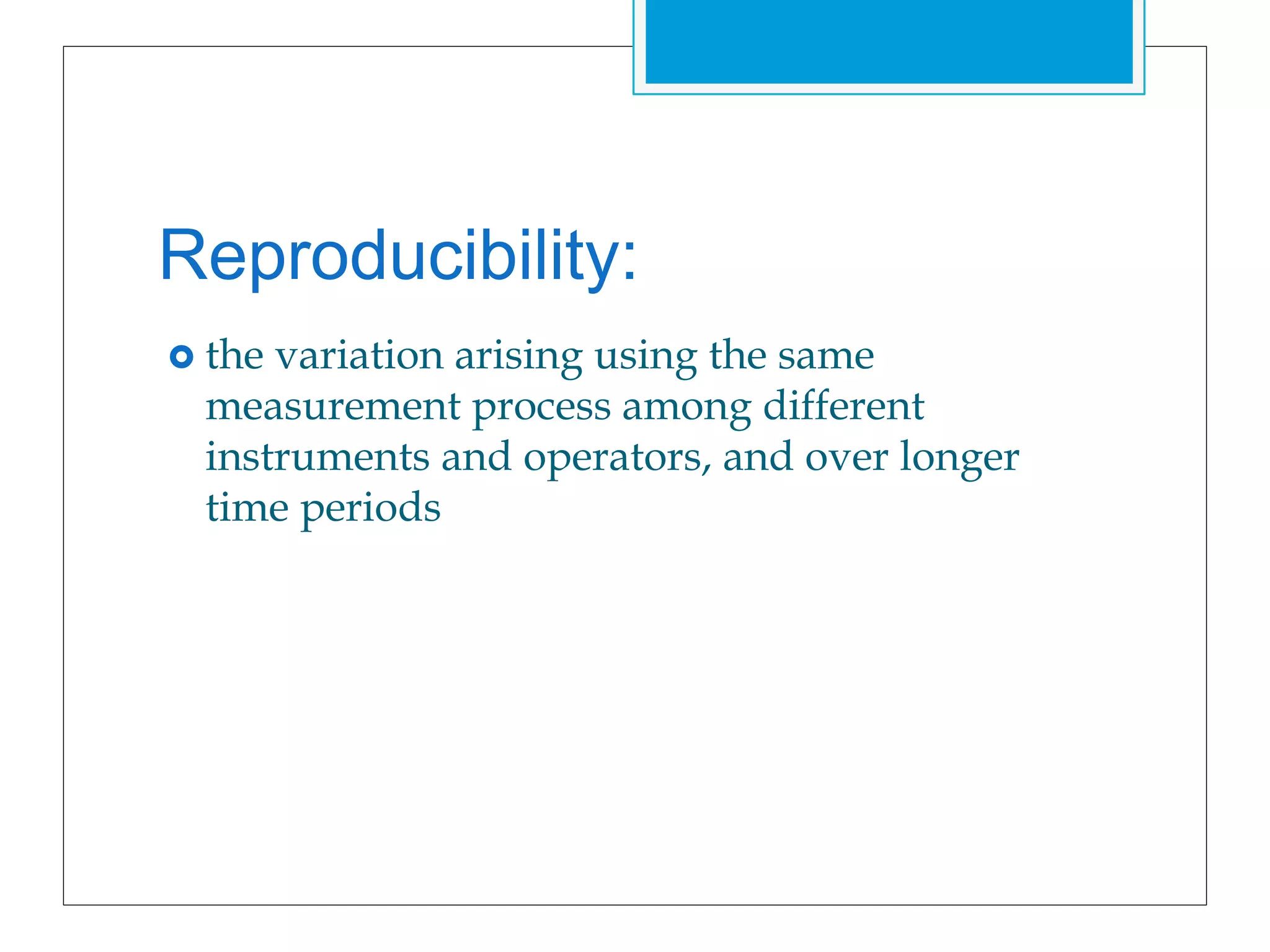 Reproducibility:

the variation arising using the same measurement process among different instruments and operators, and over longer time periods